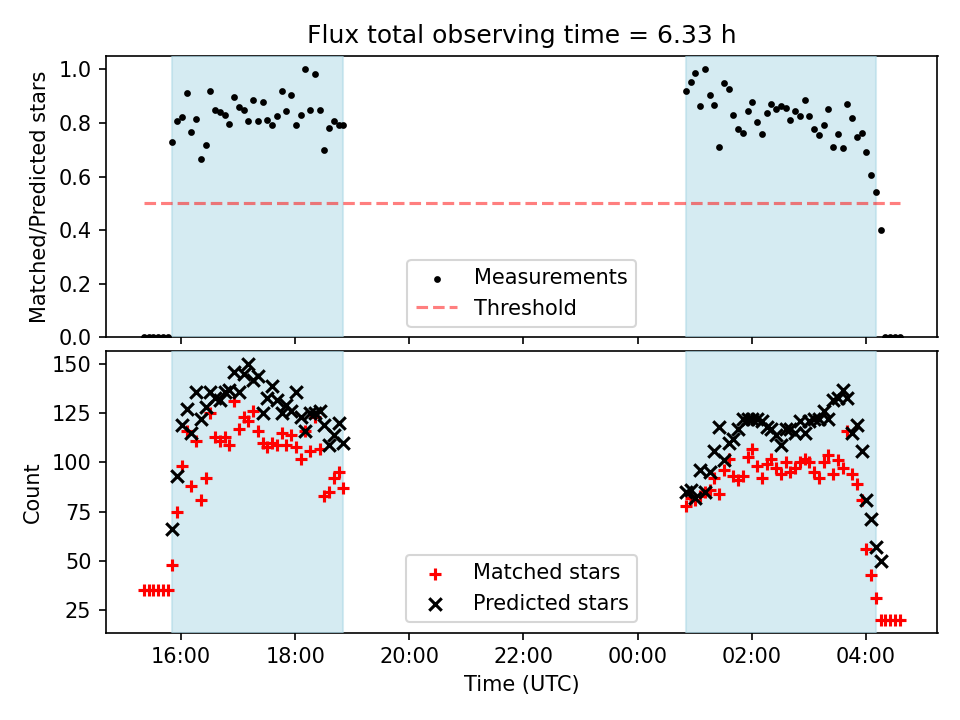 Flux total observing time = 6.33 h

Matched/Predicted stars

1.0
0.8
0.6
0.4
0.2
0.0

Measurements
Threshold

Count

150
125
100
75
50
25

Matched stars
Predicted stars

16:00
18:00
20:00
22:00
00:00
02:00
04:00

Time (UTC)